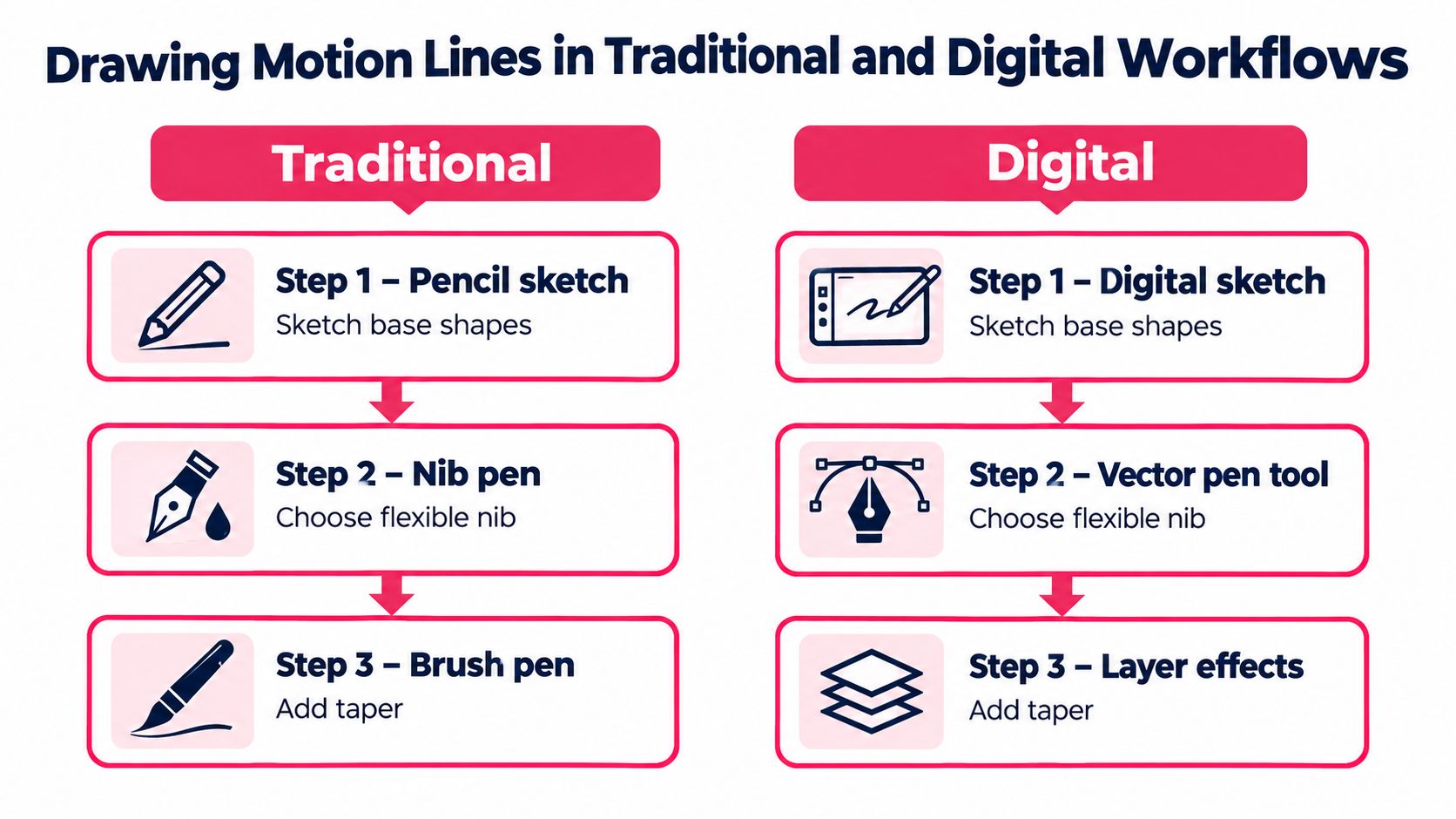 Drawing Motion Lines in Traditional and Digital Workflows

Traditional

Step 1 – Pencil sketch
Sketch base shapes

Step 2 – Nib pen
Choose flexible nib

Step 3 – Brush pen
Add taper

Digital

Step 1 – Digital sketch
Sketch base shapes

Step 2 – Vector pen tool
Choose flexible nib

Step 3 – Layer effects
Add taper